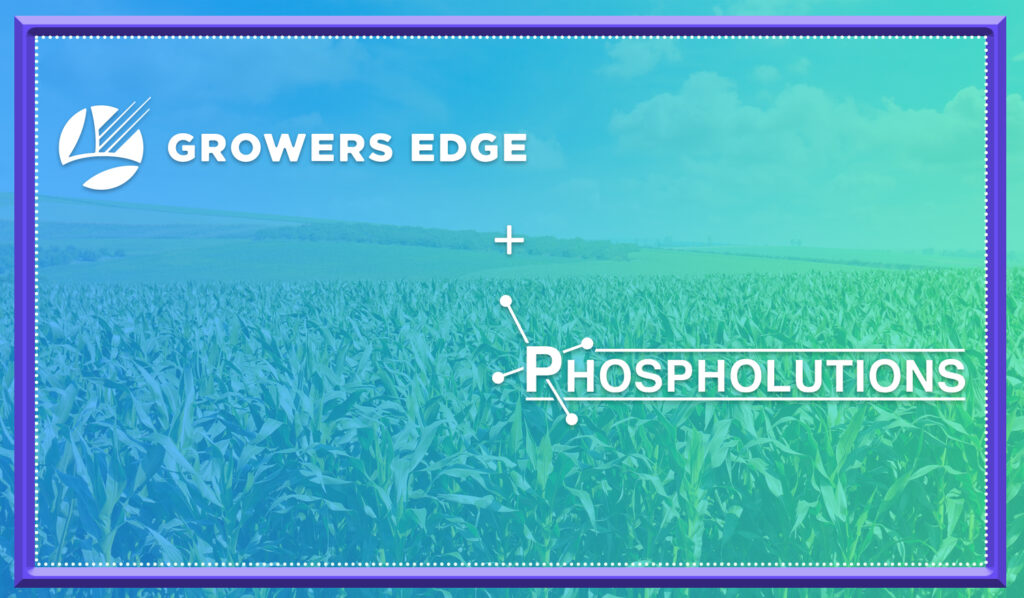 GROWERS EDGE

+

PHOSPHOLUTIONS